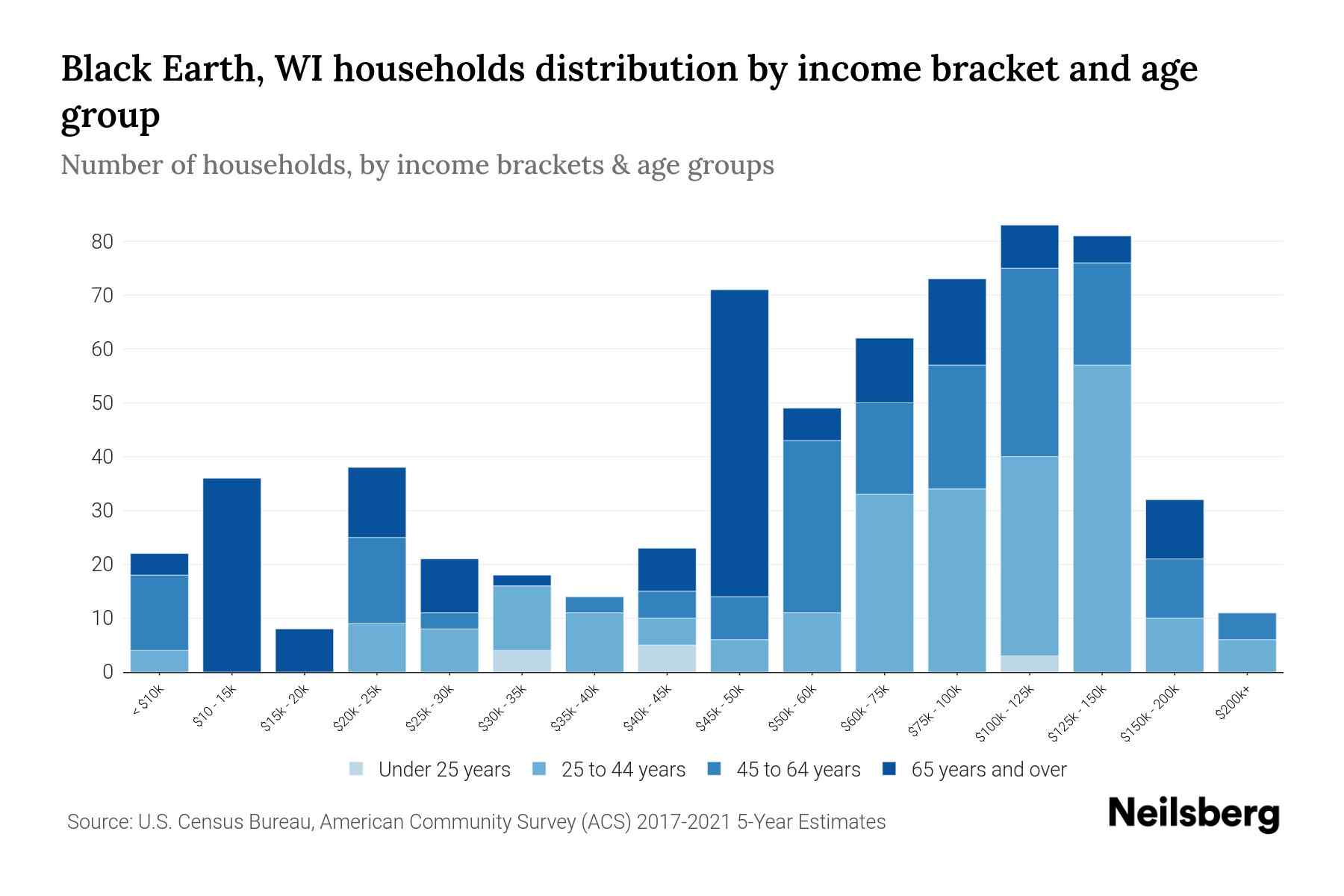 Black Earth, WI households distribution by income bracket and age group

Number of households, by income brackets & age groups

80
70
60
50
40
30
20
10
0

< $10k
$10 - 15k
$15k - 20k
$20k - 25k
$25k - 30k
$30k - 35k
$35k - 40k
$40k - 45k
$45k - 50k
$50k - 60k
$60k - 75k
$75k - 100k
$100k - 125k
$125k - 150k
$150k - 200k
$200k+

Under 25 years
25 to 44 years
45 to 64 years
65 years and over

Source: U.S. Census Bureau, American Community Survey (ACS) 2017-2021 5-Year Estimates

Neilsberg